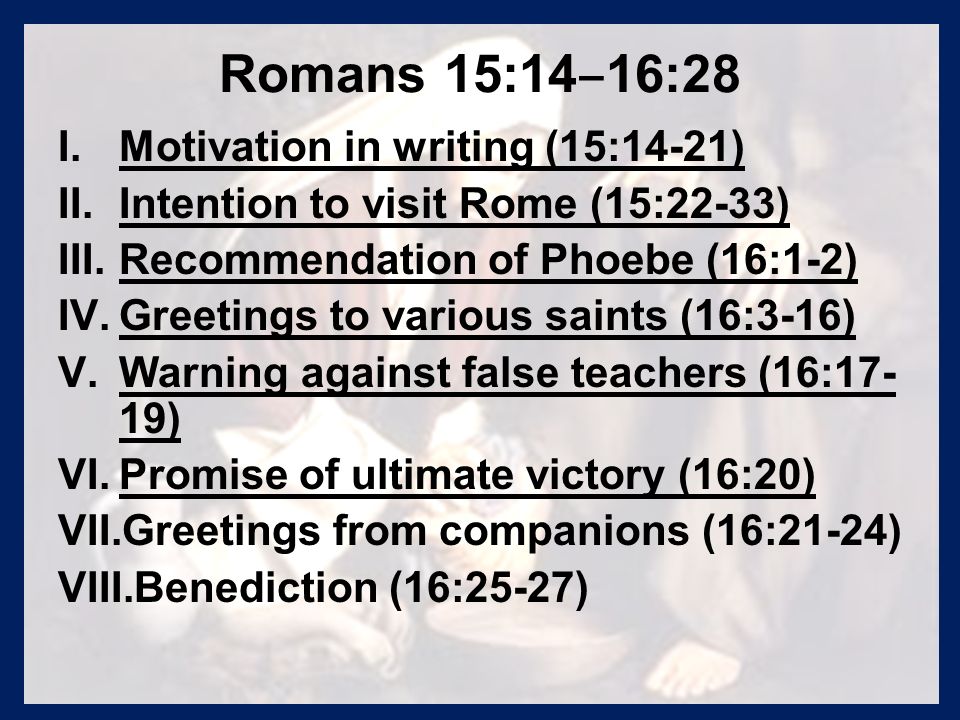 Romans 15:14–16:28

I. Motivation in writing (15:14-21)
II. Intention to visit Rome (15:22-33)
III. Recommendation of Phoebe (16:1-2)
IV. Greetings to various saints (16:3-16)
V. Warning against false teachers (16:17-19)
VI. Promise of ultimate victory (16:20)
VII. Greetings from companions (16:21-24)
VIII. Benediction (16:25-27)